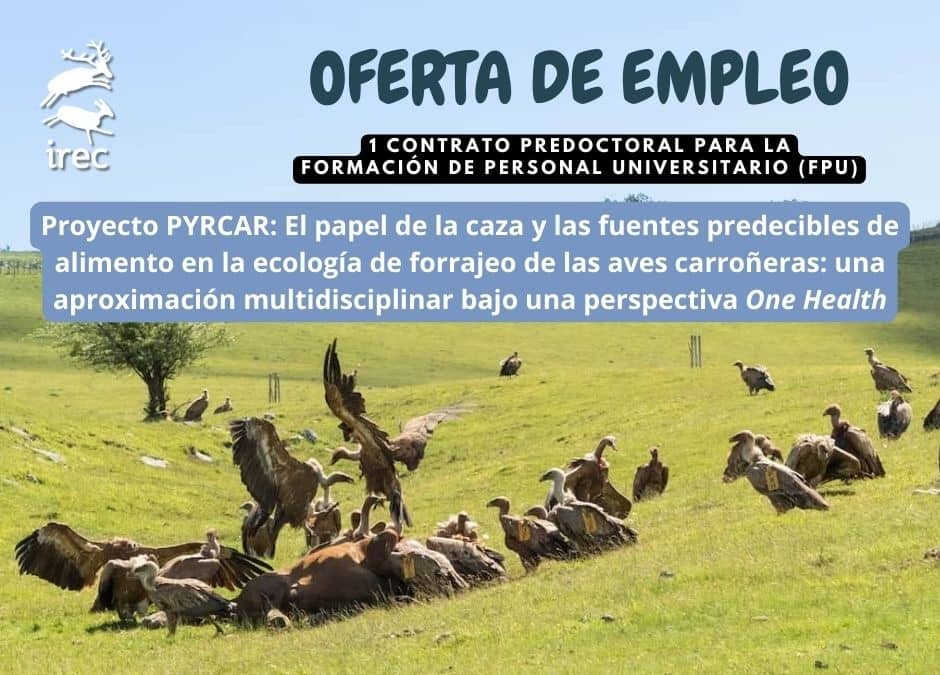 irec

OFERTA DE EMPLEO

1 CONTRATO PREDOCTORAL PARA LA FORMACIÓN DE PERSONAL UNIVERSITARIO (FPU)

Proyecto PYRCAR: El papel de la caza y las fuentes predecibles de alimento en la ecología de forrajeo de las aves carroñeras: una aproximación multidisciplinar bajo una perspectiva One Health